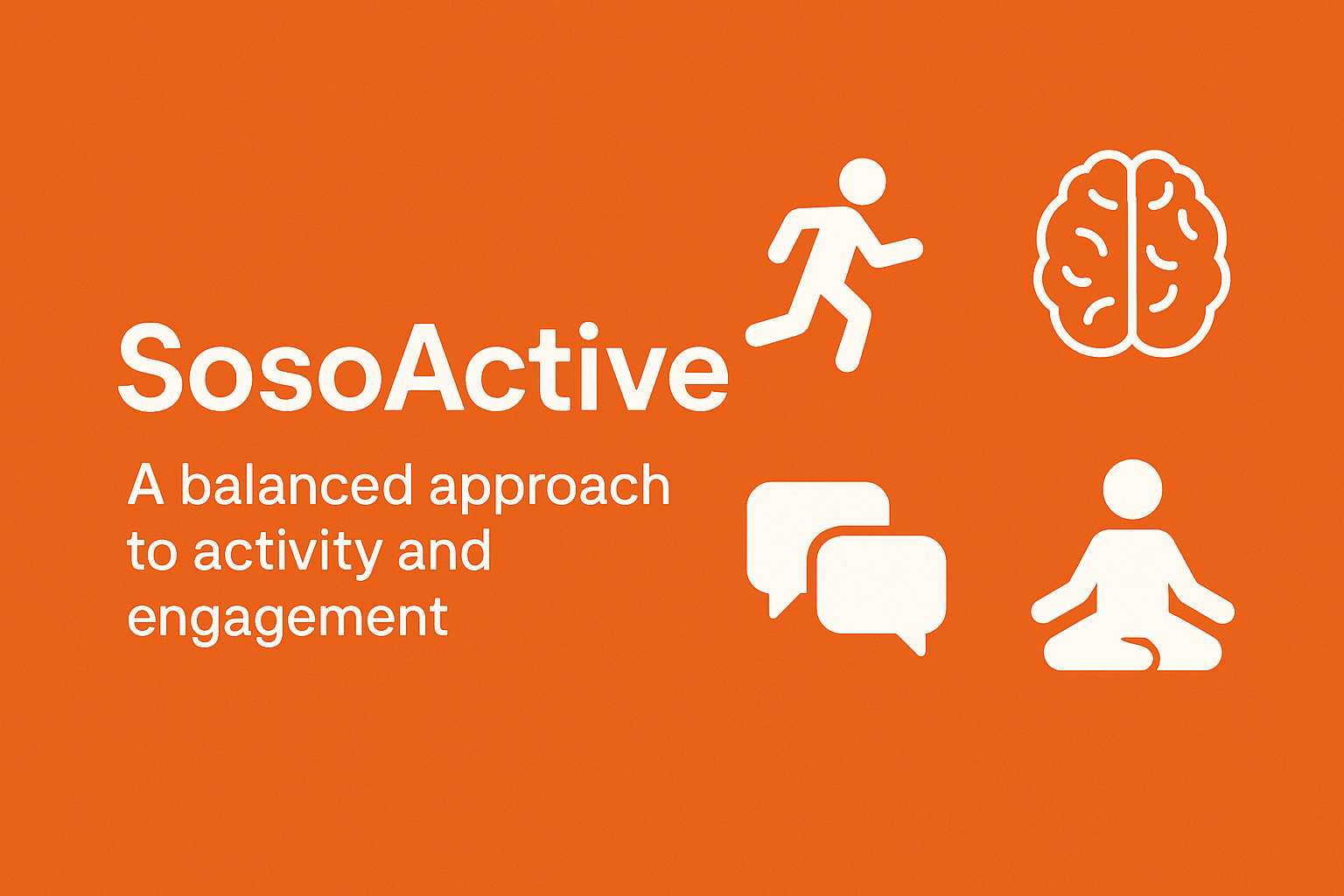 SosoActive

A balanced approach to activity and engagement